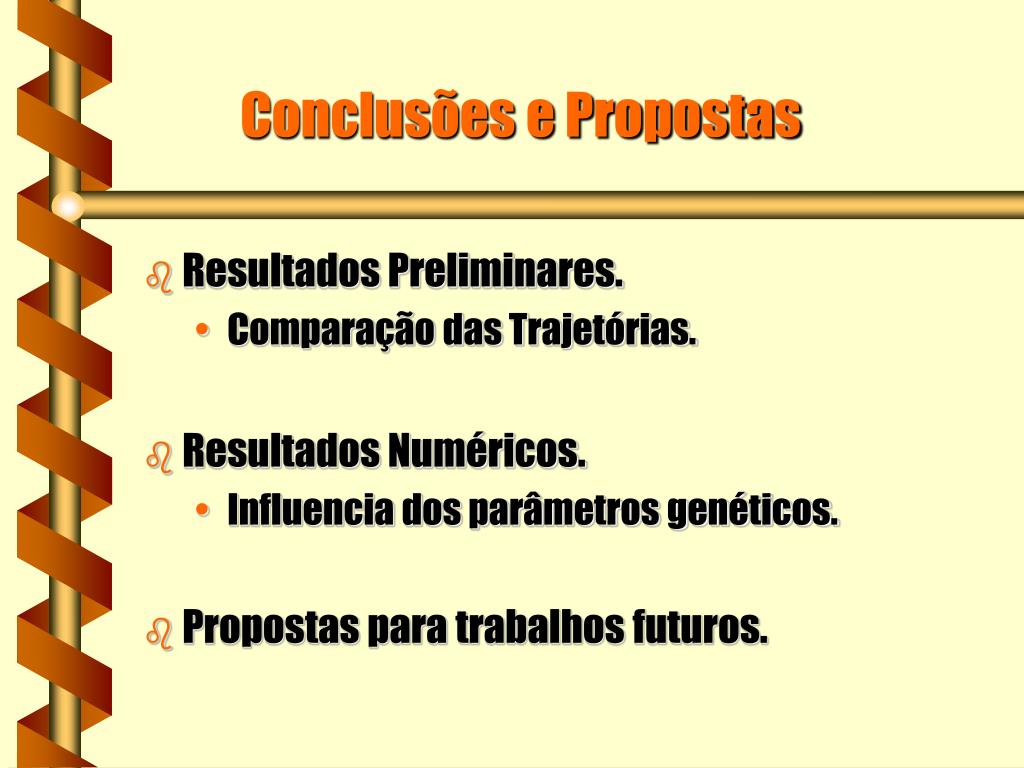 Conclusões e Propostas

Resultados Preliminares.
• Comparação das Trajetórias.

Resultados Numéricos.
• Influencia dos parâmetros genéticos.

Propostas para trabalhos futuros.